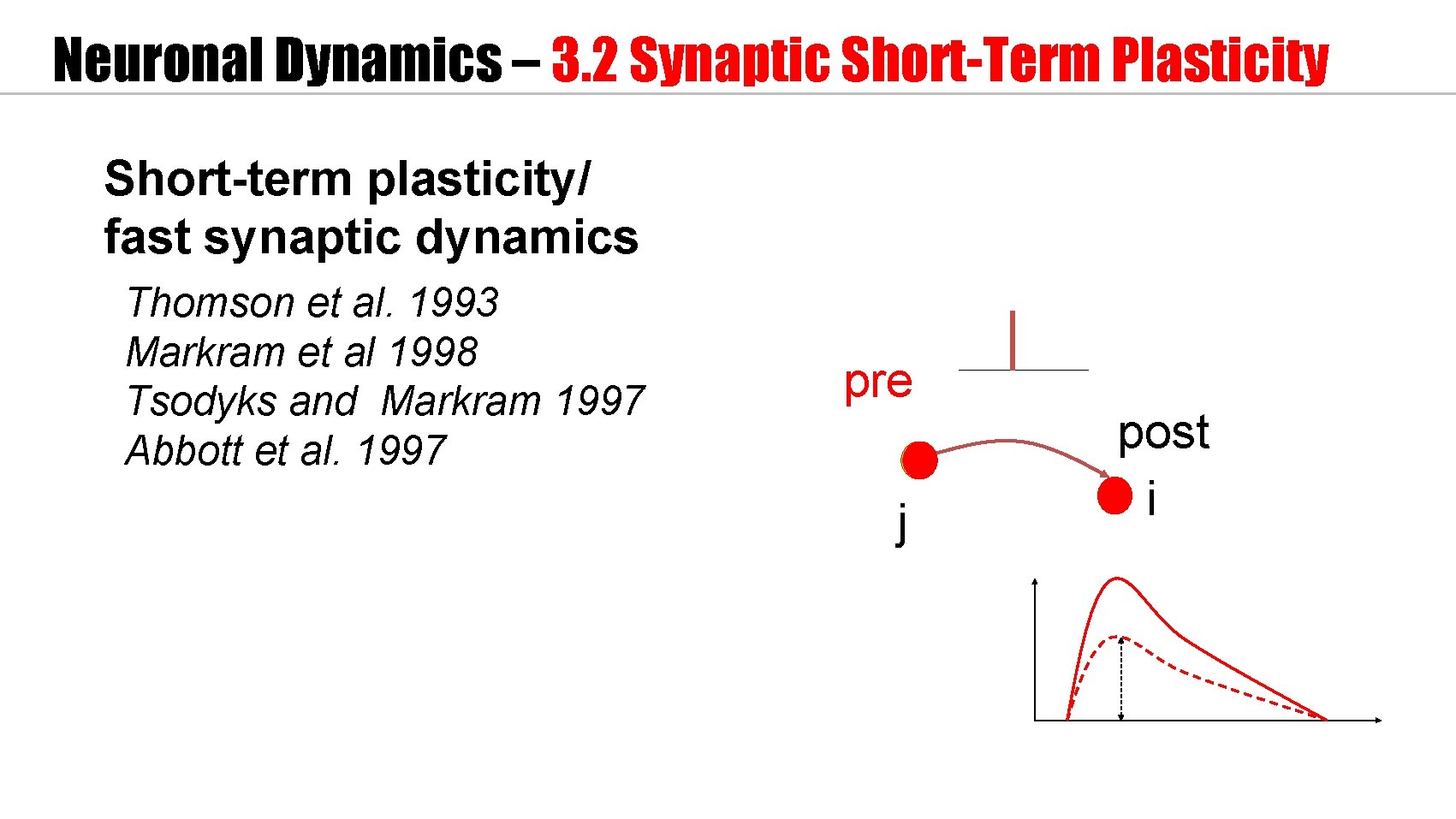 Neuronal Dynamics – 3.2 Synaptic Short-Term Plasticity

Short-term plasticity/
fast synaptic dynamics

Thomson et al. 1993
Markram et al 1998
Tsodyks and  Markram 1997
Abbott et al. 1997

pre

post

j

i